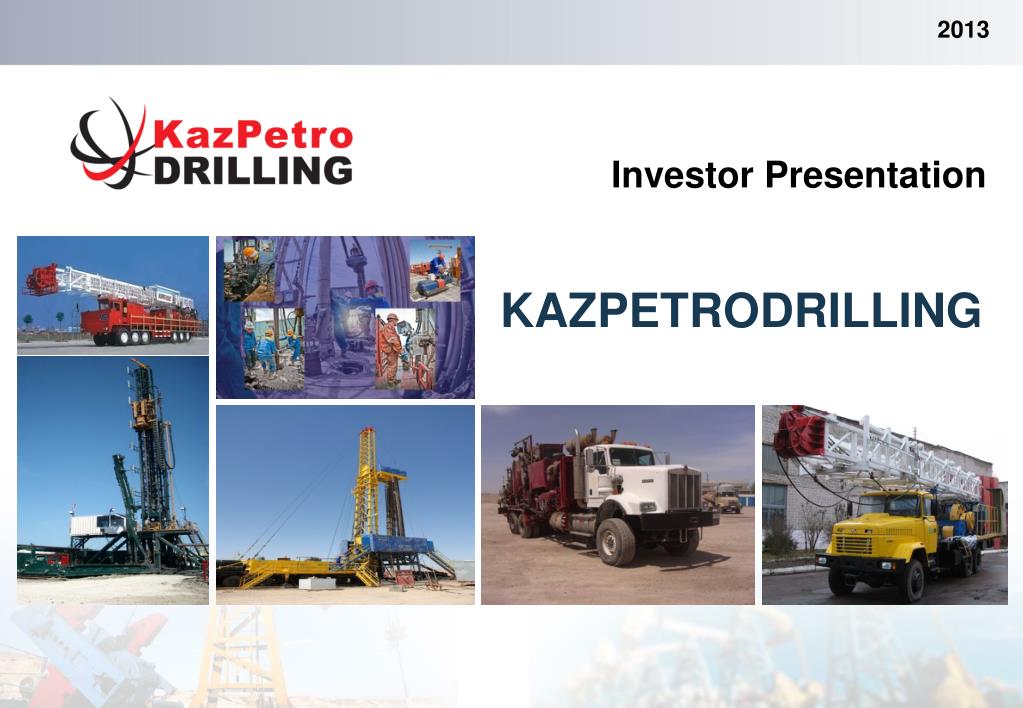 2013

KazPetro DRILLING

Investor Presentation

KAZPETRODRILLING